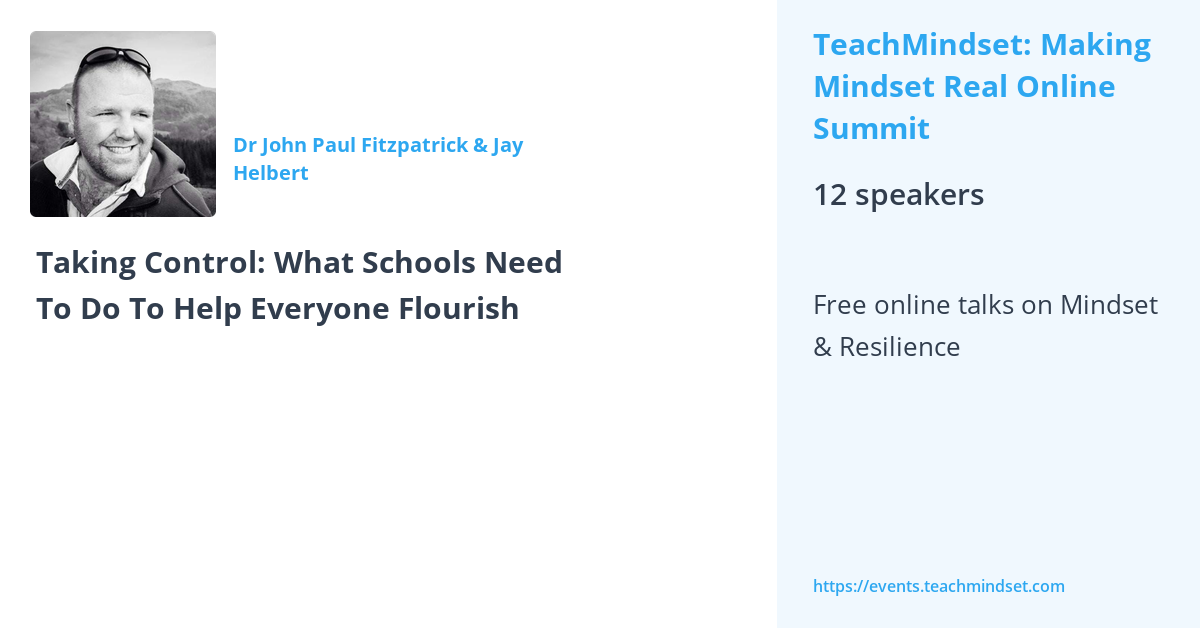 Dr John Paul Fitzpatrick & Jay Helbert

Taking Control: What Schools Need To Do To Help Everyone Flourish

TeachMindset: Making Mindset Real Online Summit

12 speakers

Free online talks on Mindset & Resilience

https://events.teachmindset.com